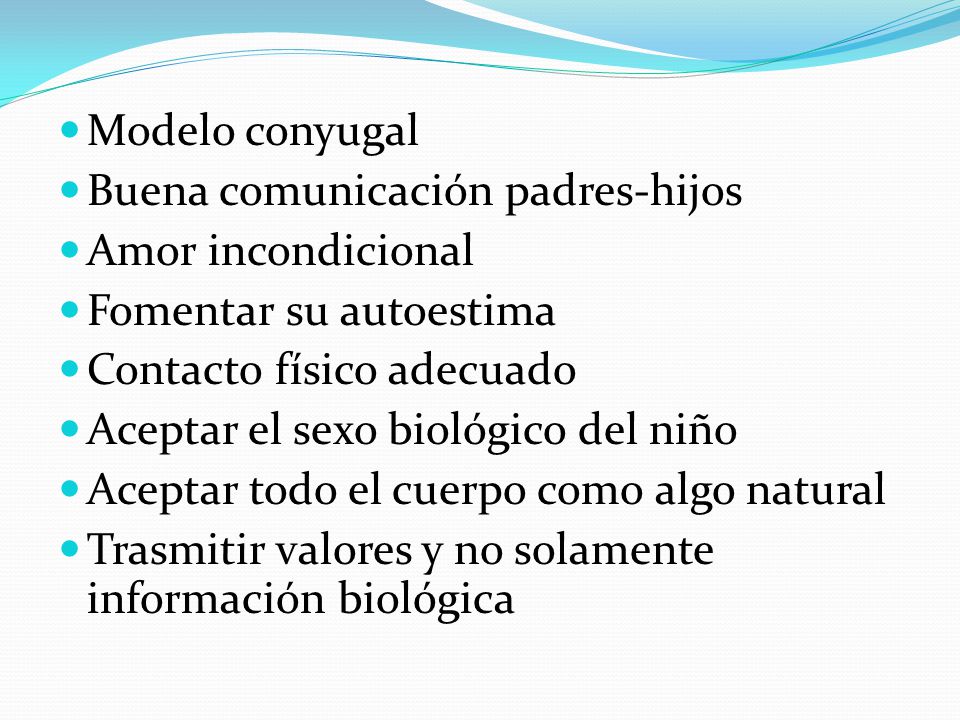 - Modelo conyugal
- Buena comunicación padres-hijos
- Amor incondicional
- Fomentar su autoestima
- Contacto físico adecuado
- Aceptar el sexo biológico del niño
- Aceptar todo el cuerpo como algo natural
- Trasmitir valores y no solamente información biológica